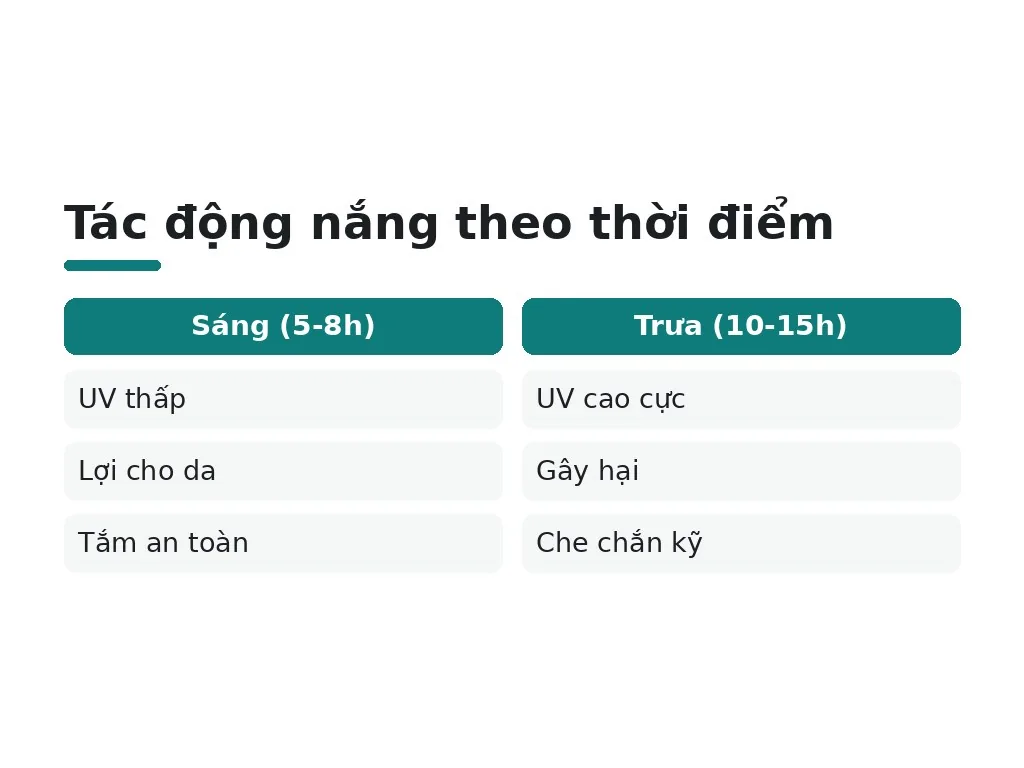 Tác động nắng theo thời điểm

| Sáng (5-8h) | Trưa (10-15h) |
|---|---|
| UV thấp | UV cao cực |
| Lợi cho da | Gây hại |
| Tắm an toàn | Che chắn kỹ |